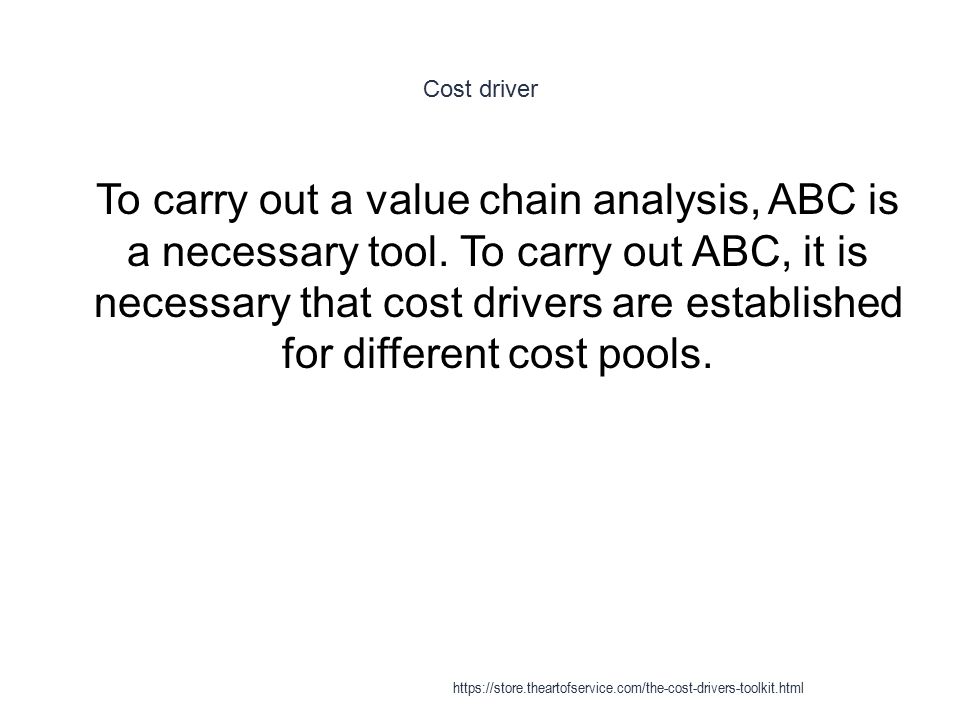 Cost driver

To carry out a value chain analysis, ABC is a necessary tool. To carry out ABC, it is necessary that cost drivers are established for different cost pools.

https://store.theartofservice.com/the-cost-drivers-toolkit.html